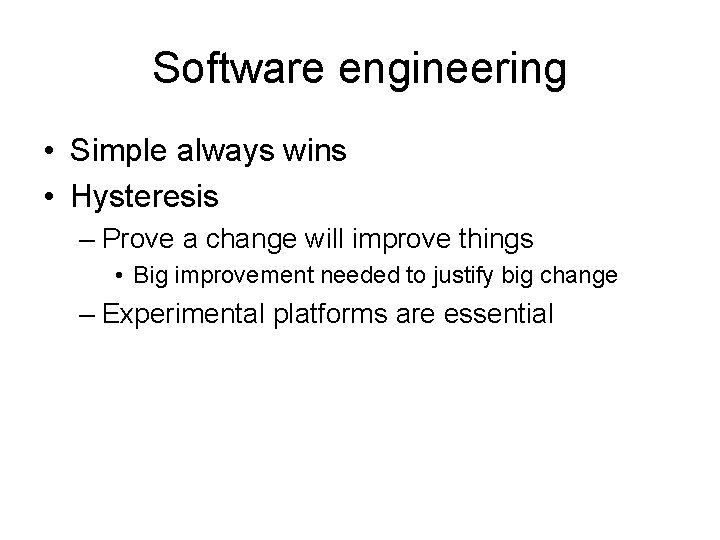 Software engineering

• Simple always wins
• Hysteresis
– Prove a change will improve things
• Big improvement needed to justify big change
– Experimental platforms are essential